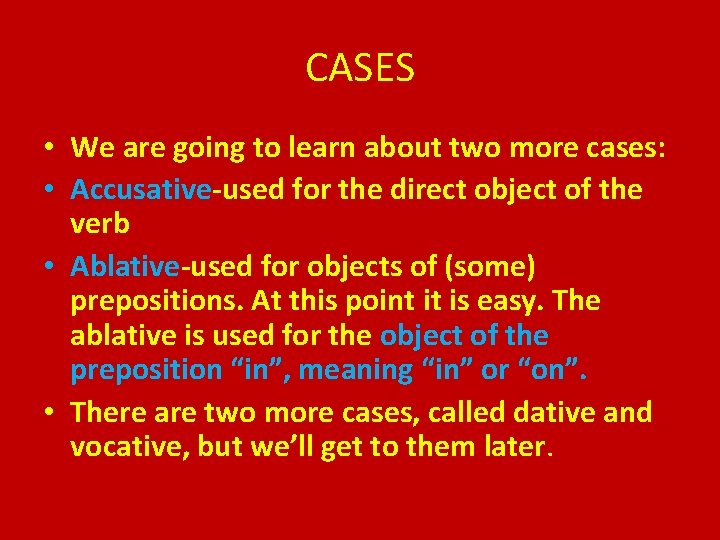 CASES

• We are going to learn about two more cases:
• Accusative-used for the direct object of the verb
• Ablative-used for objects of (some) prepositions. At this point it is easy. The ablative is used for the object of the preposition “in”, meaning “in” or “on”.
• There are two more cases, called dative and vocative, but we’ll get to them later.